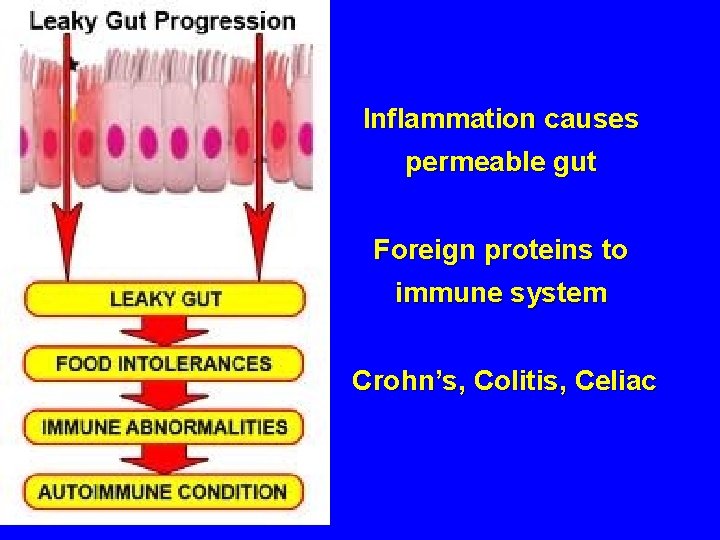 Leaky Gut Progression

LEAKY GUT

FOOD INTOLERANCES

IMMUNE ABNORMALITIES

AUTOIMMUNE CONDITION

Inflammation causes permeable gut

Foreign proteins to immune system

Crohn's, Colitis, Celiac